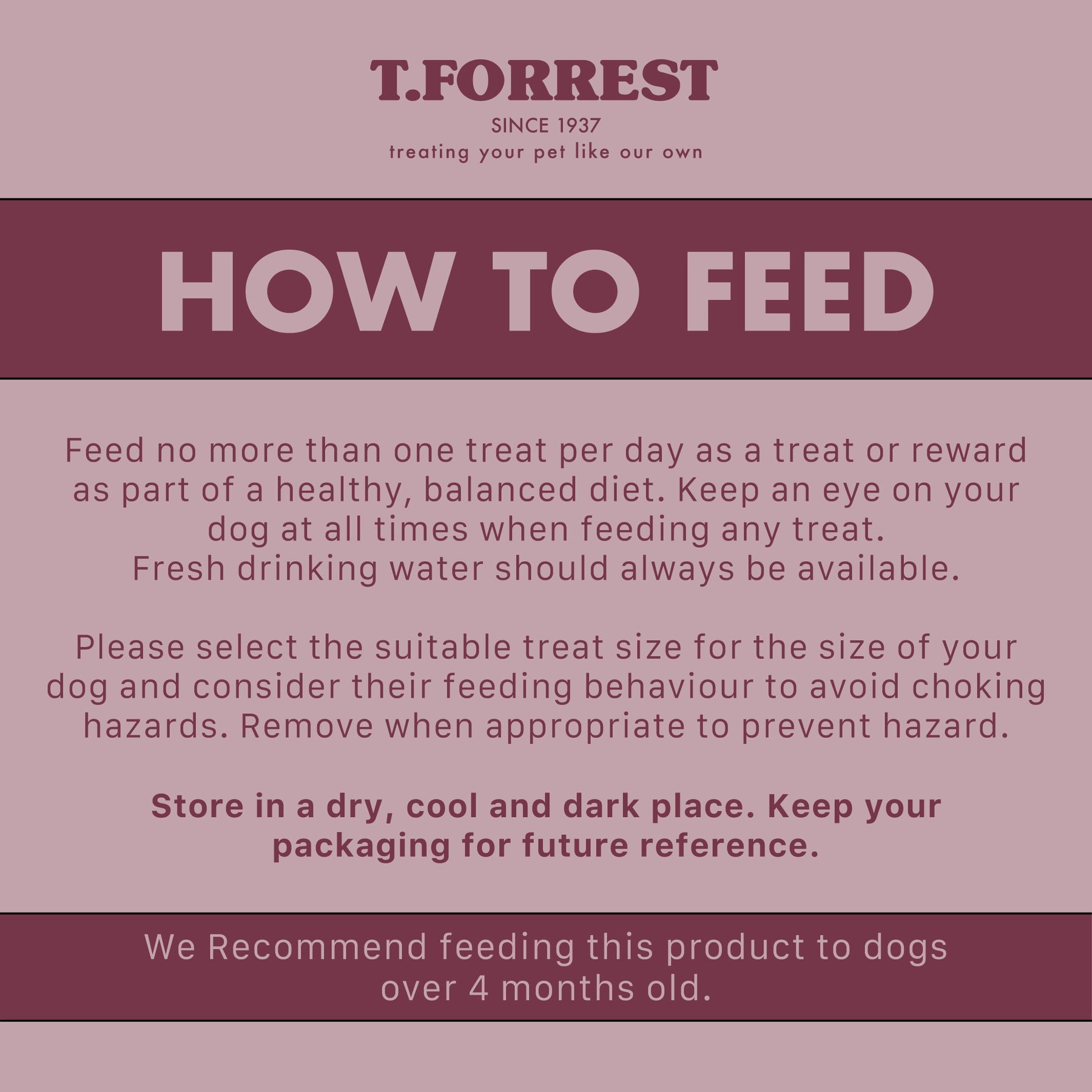 T.FORREST
SINCE 1937
treating your pet like our own

HOW TO FEED

Feed no more than one treat per day as a treat or reward as part of a healthy, balanced diet. Keep an eye on your dog at all times when feeding any treat.
Fresh drinking water should always be available.

Please select the suitable treat size for the size of your dog and consider their feeding behaviour to avoid choking hazards. Remove when appropriate to prevent hazard.

Store in a dry, cool and dark place. Keep your packaging for future reference.

We Recommend feeding this product to dogs over 4 months old.